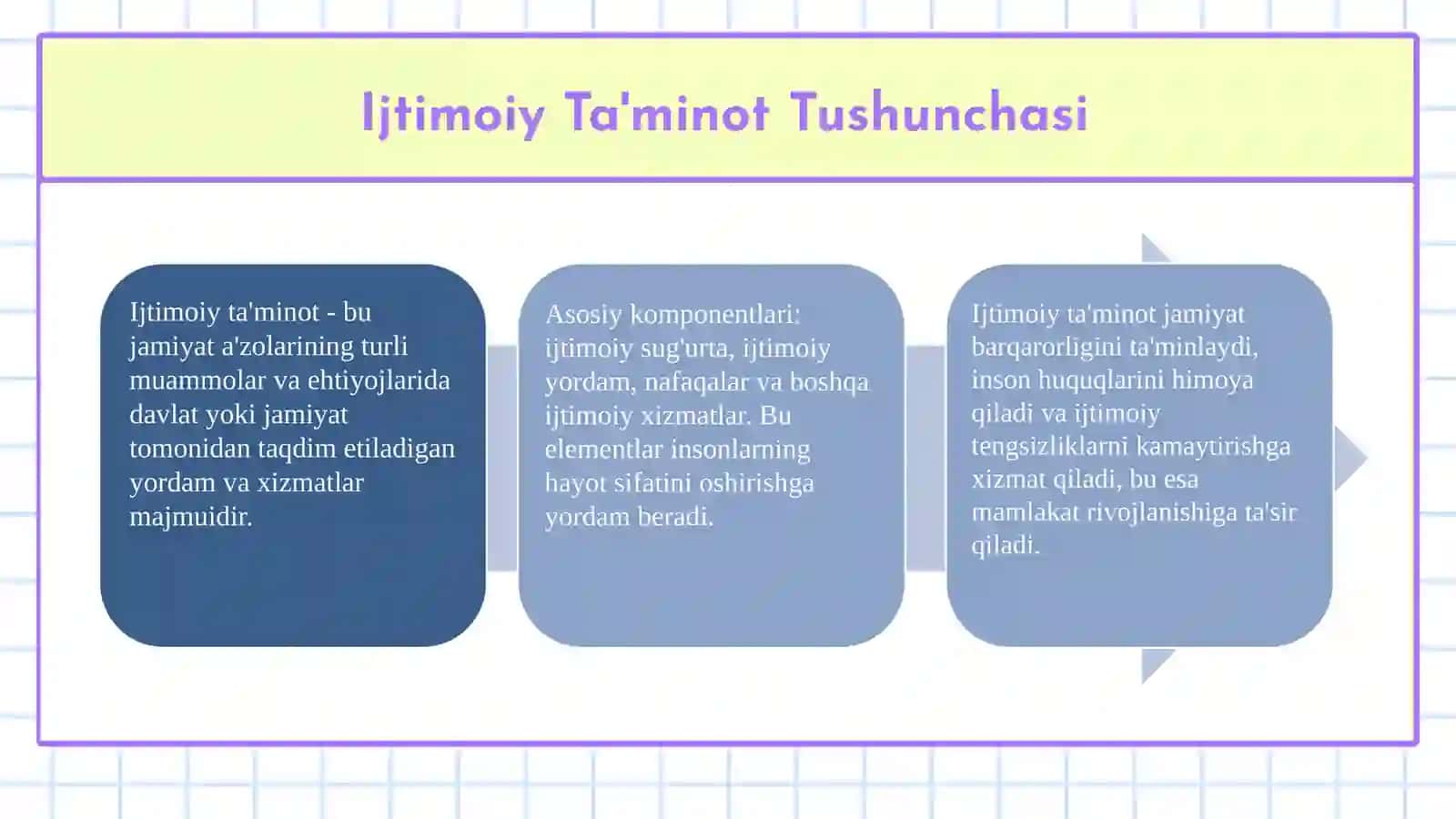 Ijtimoiy Ta'minot Tushunchasi

Ijtimoiy ta'minot - bu jamiyat a'zolarining turli muammolar va ehtiyojlarida davlat yoki jamiyat tomonidan taqdim etiladigan yordam va xizmatlar majmuidir.

Asosiy komponentlari: ijtimoiy sug'urta, ijtimoiy yordam, nafaqalar va boshqa ijtimoiy xizmatlar. Bu elementlar insonlarning hayot sifatini oshirishga yordam beradi.

Ijtimoiy ta'minot jamiyat barqarorligini ta'minlaydi, inson huquqlarini himoya qiladi va ijtimoiy tengsizliklarni kamaytirishga xizmat qiladi, bu esa mamlakat rivojlanishiga ta'sir qiladi.